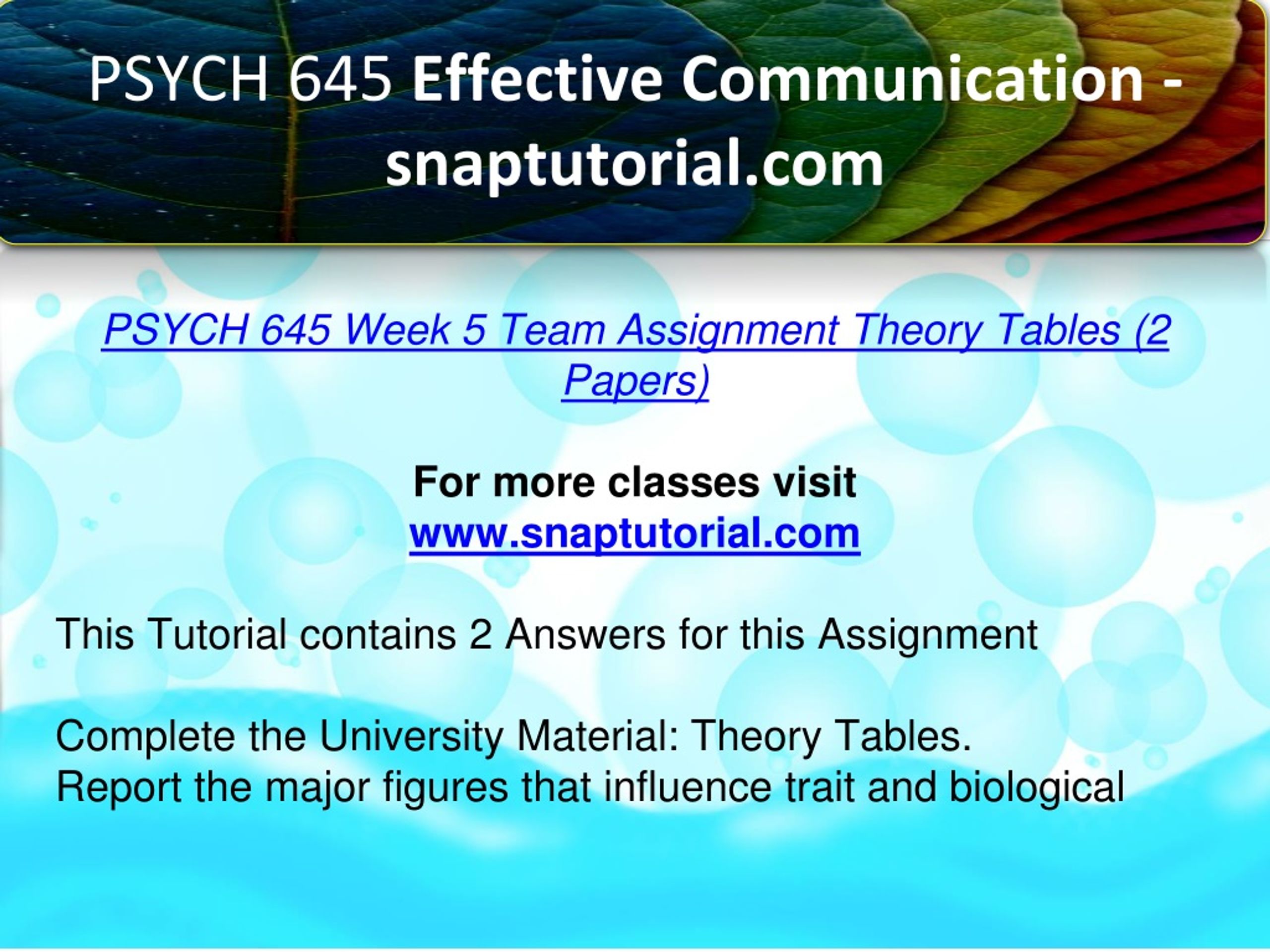 PSYCH 645 Effective Communication - snaptutorial.com

PSYCH 645 Week 5 Team Assignment Theory Tables (2 Papers)

For more classes visit
www.snaptutorial.com

This Tutorial contains 2 Answers for this Assignment

Complete the University Material: Theory Tables.
Report the major figures that influence trait and biological